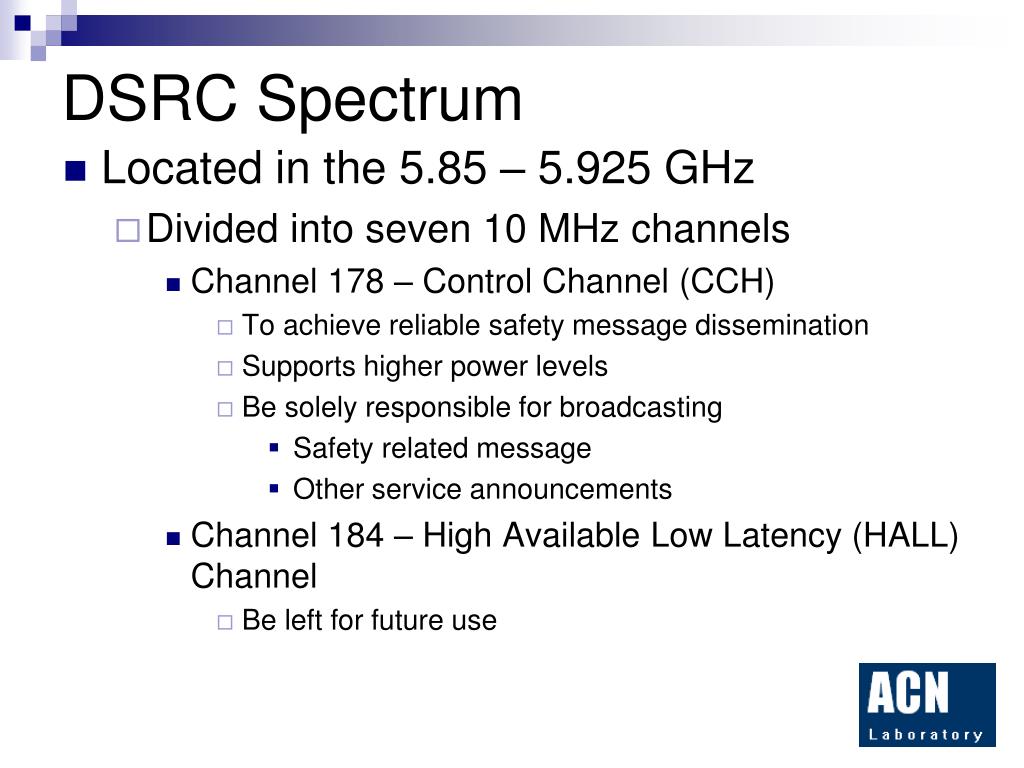 DSRC Spectrum

Located in the 5.85 – 5.925 GHz

Divided into seven 10 MHz channels

Channel 178 – Control Channel (CCH)

To achieve reliable safety message dissemination

Supports higher power levels

Be solely responsible for broadcasting

Safety related message

Other service announcements

Channel 184 – High Available Low Latency (HALL) Channel

Be left for future use

ACN
Laboratory